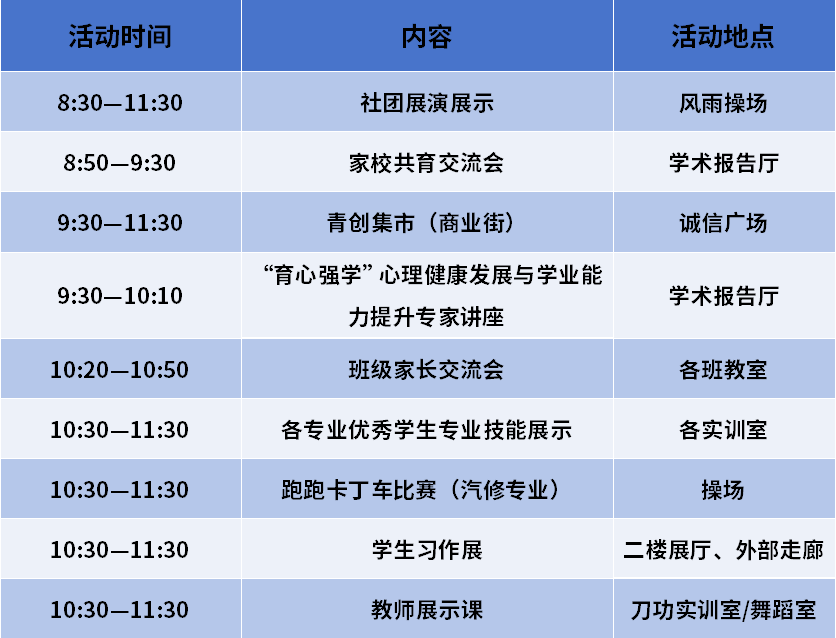 | 活动时间 | 内容 | 活动地点 |
|---|---|---|
| 8:30—11:30 | 社团展演展示 | 风雨操场 |
| 8:50—9:30 | 家校共育交流会 | 学术报告厅 |
| 9:30—11:30 | 青创集市（商业街） | 诚信广场 |
| 9:30—10:10 | “育心强学”心理健康发展与学业能力提升专家讲座 | 学术报告厅 |
| 10:20—10:50 | 班级家长交流会 | 各班教室 |
| 10:30—11:30 | 各专业优秀学生专业技能展示 | 各实训室 |
| 10:30—11:30 | 跑跑卡丁车比赛（汽修专业） | 操场 |
| 10:30—11:30 | 学生习作展 | 二楼展厅、外部走廊 |
| 10:30—11:30 | 教师展示课 | 刀功实训室/舞蹈室 |